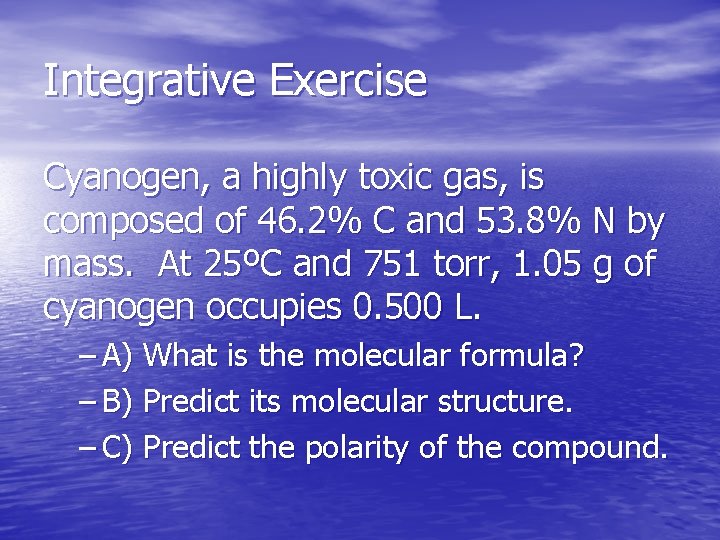 Integrative Exercise

Cyanogen, a highly toxic gas, is composed of 46.2% C and 53.8% N by mass. At 25ºC and 751 torr, 1.05 g of cyanogen occupies 0.500 L.

– A) What is the molecular formula?
– B) Predict its molecular structure.
– C) Predict the polarity of the compound.